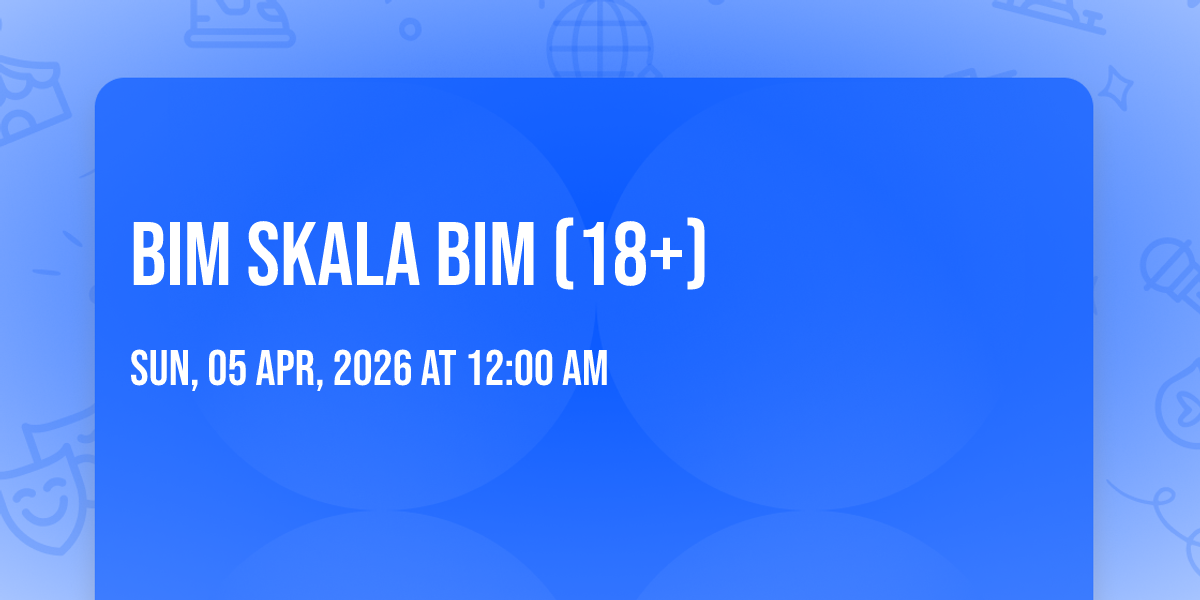 BIM SKALA BIM (18+)

SUN, 05 APR, 2026 AT 12:00 AM